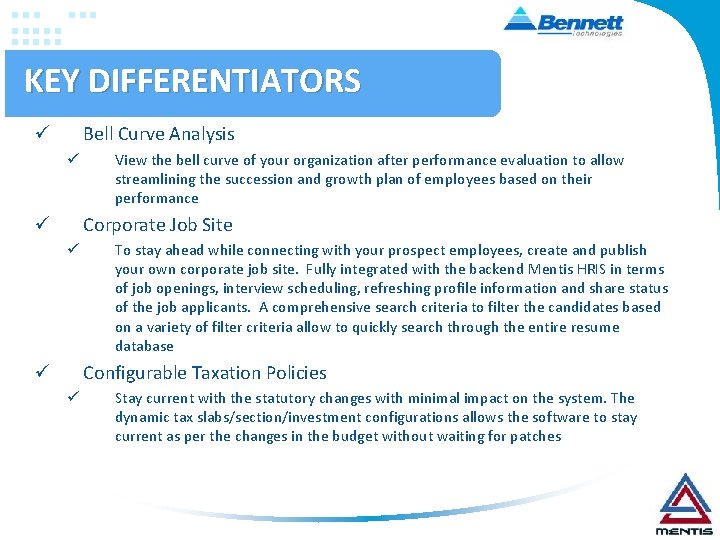 Bennett
Technologies

KEY DIFFERENTIATORS

✓ Bell Curve Analysis

✓ View the bell curve of your organization after performance evaluation to allow streamlining the succession and growth plan of employees based on their performance

✓ Corporate Job Site

✓ To stay ahead while connecting with your prospect employees, create and publish your own corporate job site. Fully integrated with the backend Mentis HRIS in terms of job openings, interview scheduling, refreshing profile information and share status of the job applicants. A comprehensive search criteria to filter the candidates based on a variety of filter criteria allow to quickly search through the entire resume database

✓ Configurable Taxation Policies

✓ Stay current with the statutory changes with minimal impact on the system. The dynamic tax slabs/section/investment configurations allows the software to stay current as per the changes in the budget without waiting for patches

MENTIS